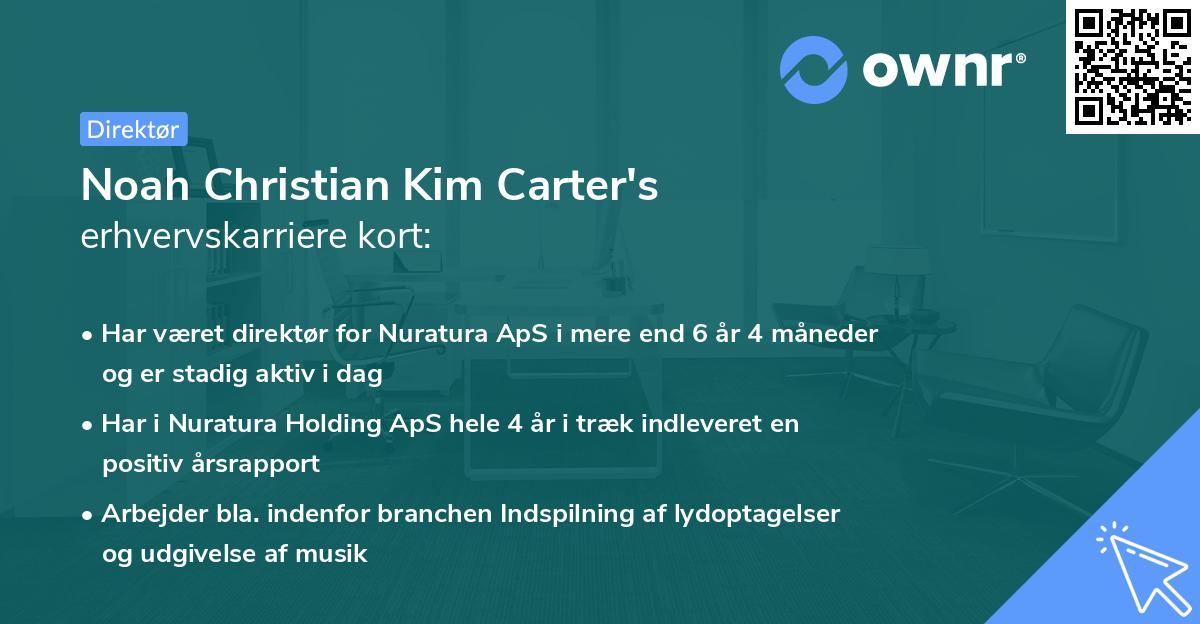 ownr®

Direktør

Noah Christian Kim Carter's
erhvervskarriere kort:

• Har været direktør for Nuratura ApS i mere end 6 år 4 måneder og er stadig aktiv i dag
• Har i Nuratura Holding ApS hele 4 år i træk indleveret en positiv årsrapport
• Arbejder bla. indenfor branchen Indspilning af lydoptagelser og udgivelse af musik